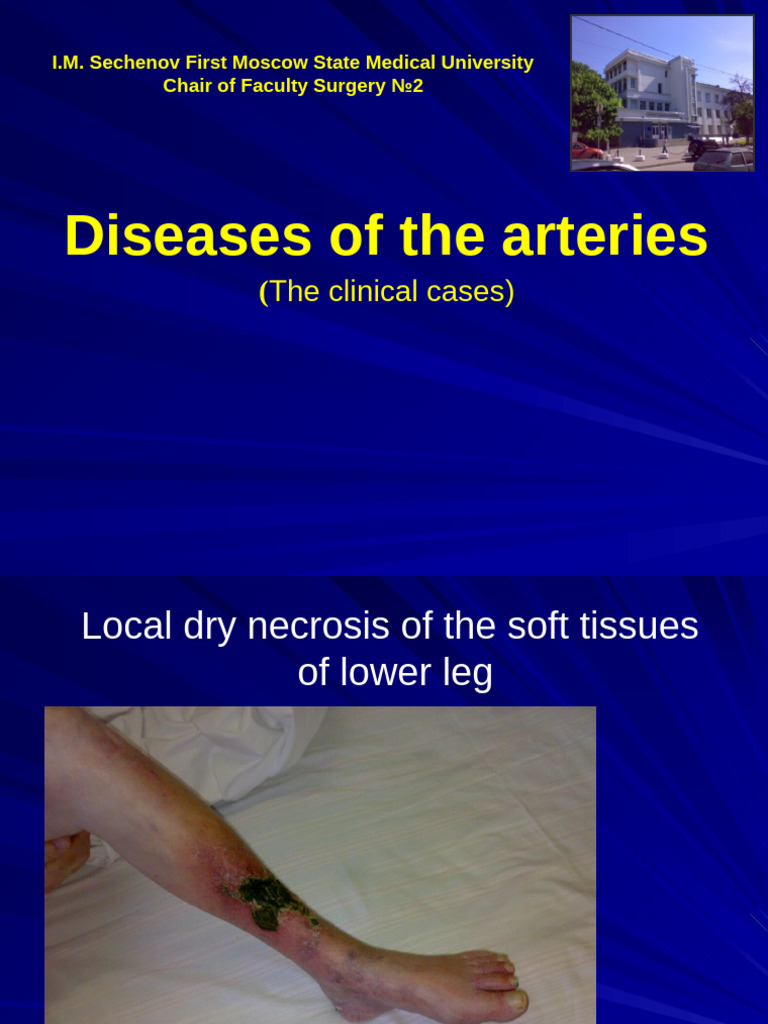 I.M. Sechenov First Moscow State Medical University
Chair of Faculty Surgery №2

Diseases of the arteries

(The clinical cases)

Local dry necrosis of the soft tissues of lower leg